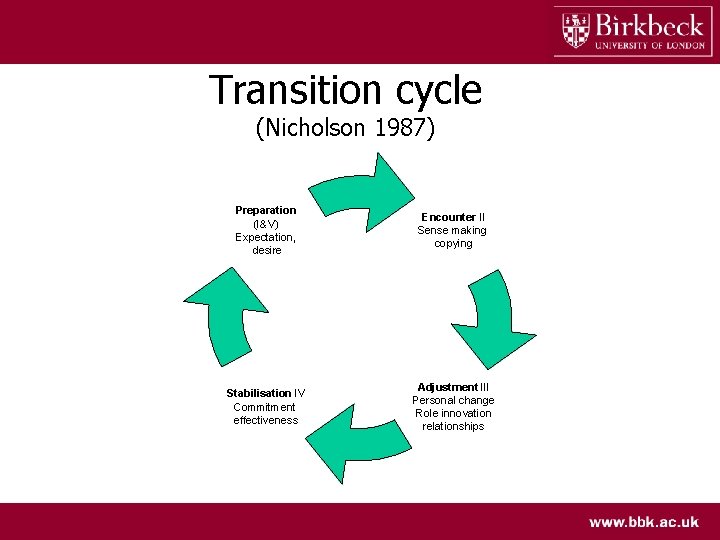 Birkbeck
UNIVERSITY OF LONDON

Transition cycle
(Nicholson 1987)

Preparation
(I&V)
Expectation,
desire

Encounter II
Sense making
copying

Adjustment III
Personal change
Role innovation
relationships

Stabilisation IV
Commitment
effectiveness

www.bbk.ac.uk